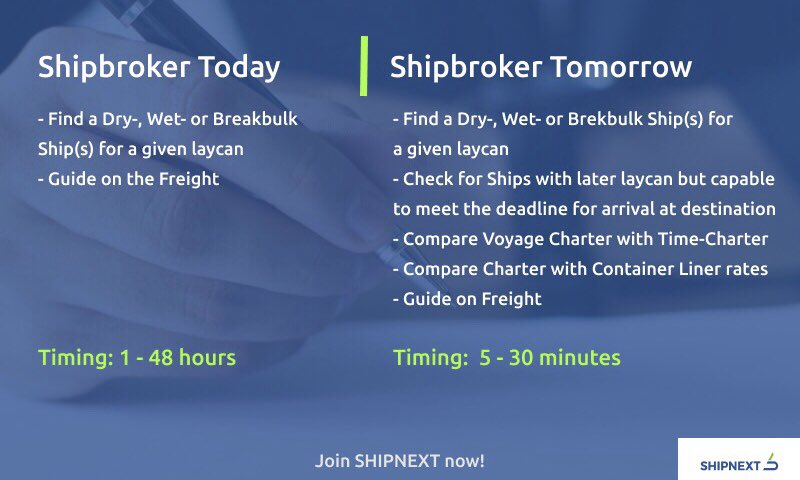 Shipbroker Today

- Find a Dry-, Wet- or Breakbulk Ship(s) for a given laycan
- Guide on the Freight

Timing: 1 - 48 hours

Shipbroker Tomorrow

- Find a Dry-, Wet- or Brekbulk Ship(s) for a given laycan
- Check for Ships with later laycan but capable to meet the deadline for arrival at destination
- Compare Voyage Charter with Time-Charter
- Compare Charter with Container Liner rates
- Guide on Freight

Timing: 5 - 30 minutes

Join SHIPNEXT now!

SHIPNEXT